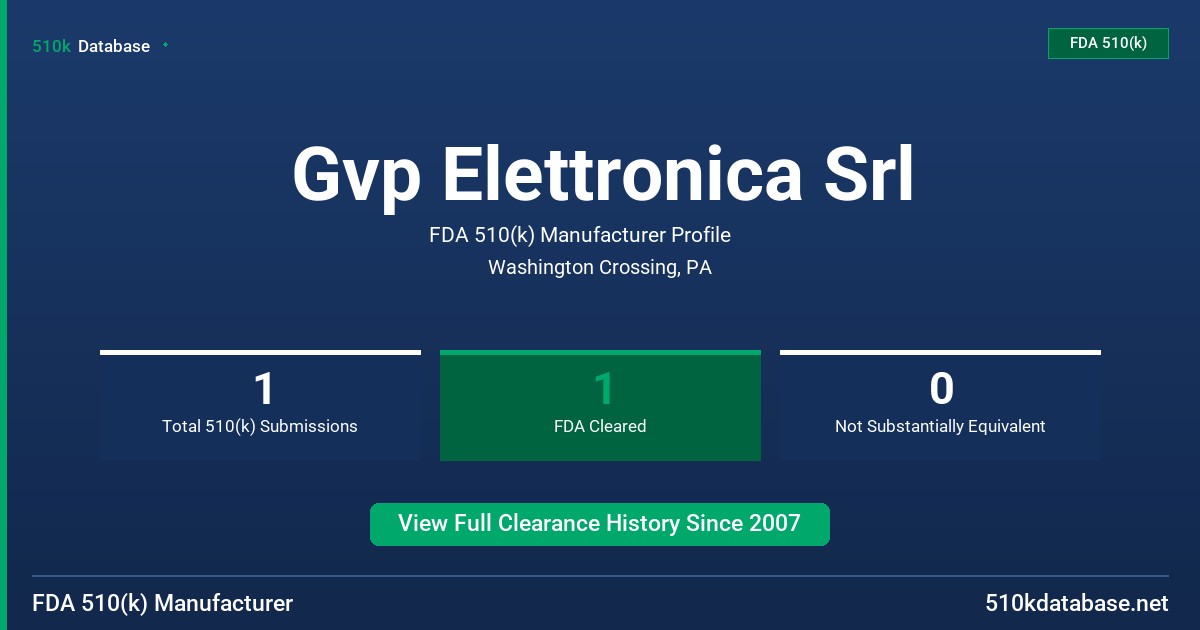 510k Database

FDA 510(k)

Gvp Elettronica Srl

FDA 510(k) Manufacturer Profile

Washington Crossing, PA

1
Total 510(k) Submissions

1
FDA Cleared

0
Not Substantially Equivalent

View Full Clearance History Since 2007

FDA 510(k) Manufacturer

510kdatabase.net